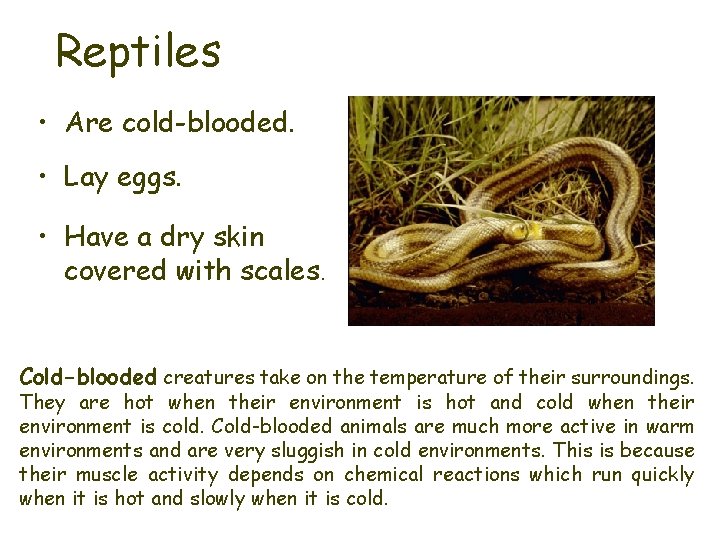 Reptiles

• Are cold-blooded.

• Lay eggs.

• Have a dry skin covered with scales.

Cold-blooded creatures take on the temperature of their surroundings. They are hot when their environment is hot and cold when their environment is cold. Cold-blooded animals are much more active in warm environments and are very sluggish in cold environments. This is because their muscle activity depends on chemical reactions which run quickly when it is hot and slowly when it is cold.